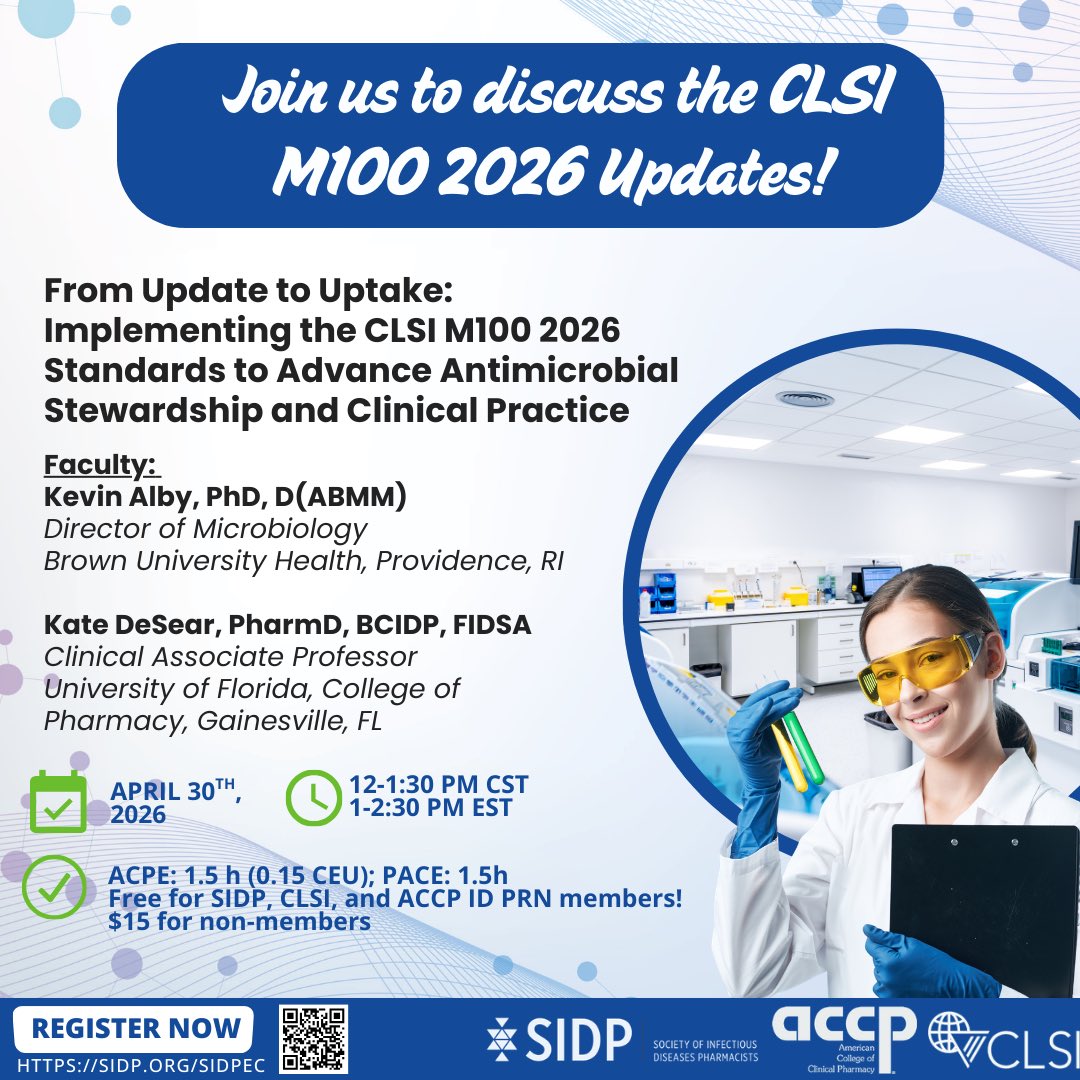 Join us to discuss the CLSI M100 2026 Updates!

From Update to Uptake: Implementing the CLSI M100 2026 Standards to Advance Antimicrobial Stewardship and Clinical Practice

Faculty:
Kevin Alby, PhD, D(ABMM)
Director of Microbiology
Brown University Health, Providence, RI

Kate DeSear, PharmD, BCIDP, FIDSA
Clinical Associate Professor
University of Florida, College of Pharmacy, Gainesville, FL

APRIL 30$^{TH}$, 2026

12-1:30 PM CST
1-2:30 PM EST

ACPE: 1.5 h (0.15 CEU); PACE: 1.5h
Free for SIDP, CLSI, and ACCP ID PRN members!
$15 for non-members

REGISTER NOW
HTTPS://SIDP.ORG/SIDPEC

SIDP SOCIETY OF INFECTIOUS DISEASES PHARMACISTS

accp American College of Clinical Pharmacy

CLSI